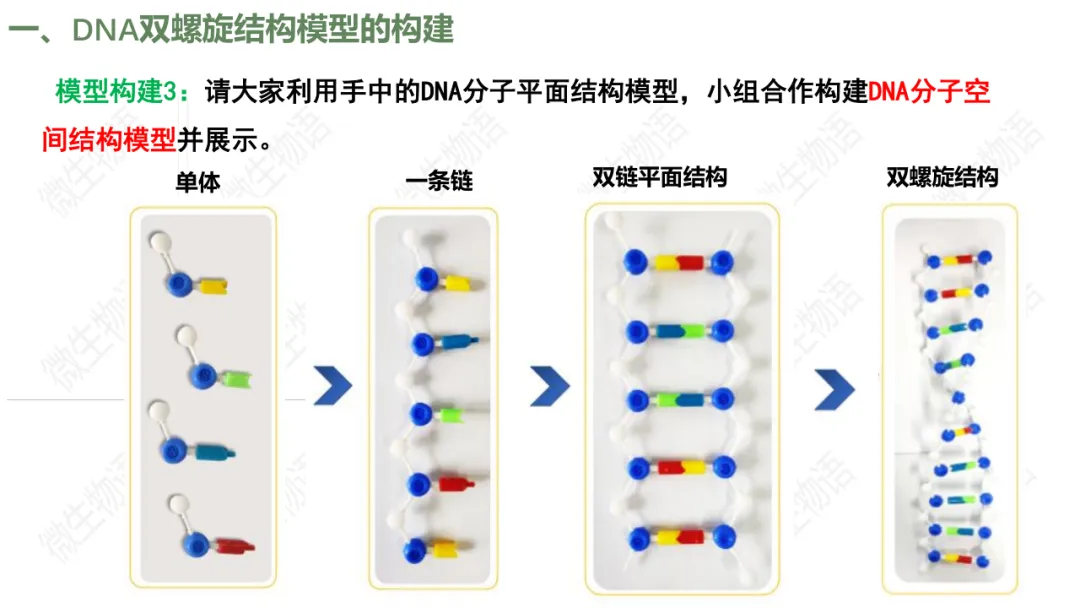 一、DNA双螺旋结构模型的构建

模型构建3：请大家利用手中的DNA分子平面结构模型，小组合作构建DNA分子空间结构模型并展示。

单体

一条链

双链平面结构

双螺旋结构

微生物语